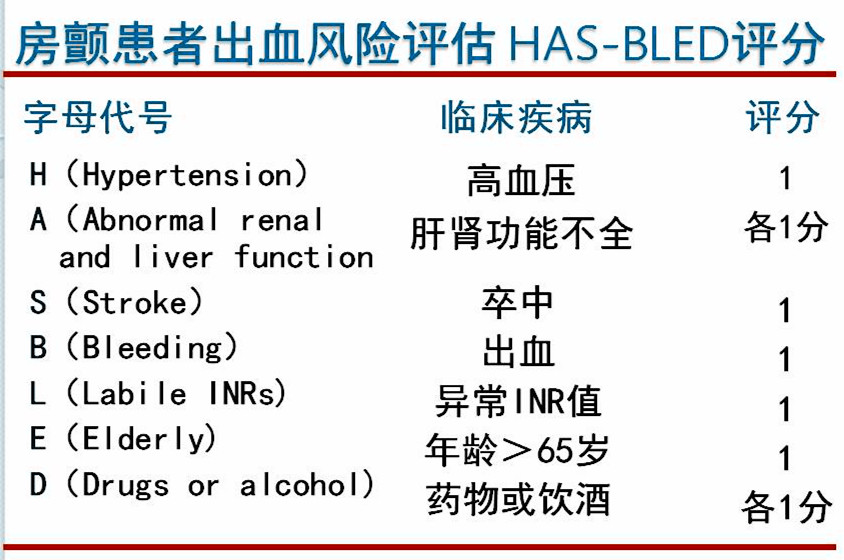 房颤患者出血风险评估 HAS-BLED评分

| 字母代号 | 临床疾病 | 评分 |
|---|---|---|
| H（Hypertension） | 高血压 | 1 |
| A（Abnormal renal and liver function | 肝肾功能不全 | 各1分 |
| S（Stroke） | 卒中 | 1 |
| B（Bleeding） | 出血 | 1 |
| L（Labile INRs） | 异常INR值 | 1 |
| E（Elderly） | 年龄＞65岁 | 1 |
| D（Drugs or alcohol） | 药物或饮酒 | 各1分 |